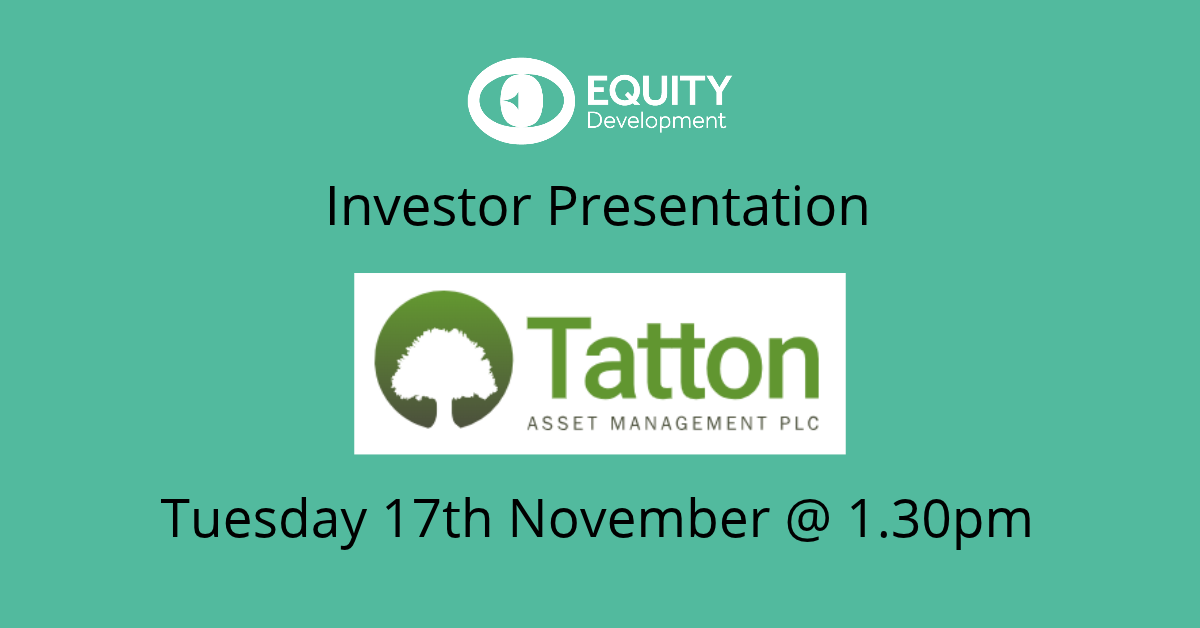 EQUITY
Development

Investor Presentation

Tatton
ASSET MANAGEMENT PLC

Tuesday 17th November @ 1.30pm